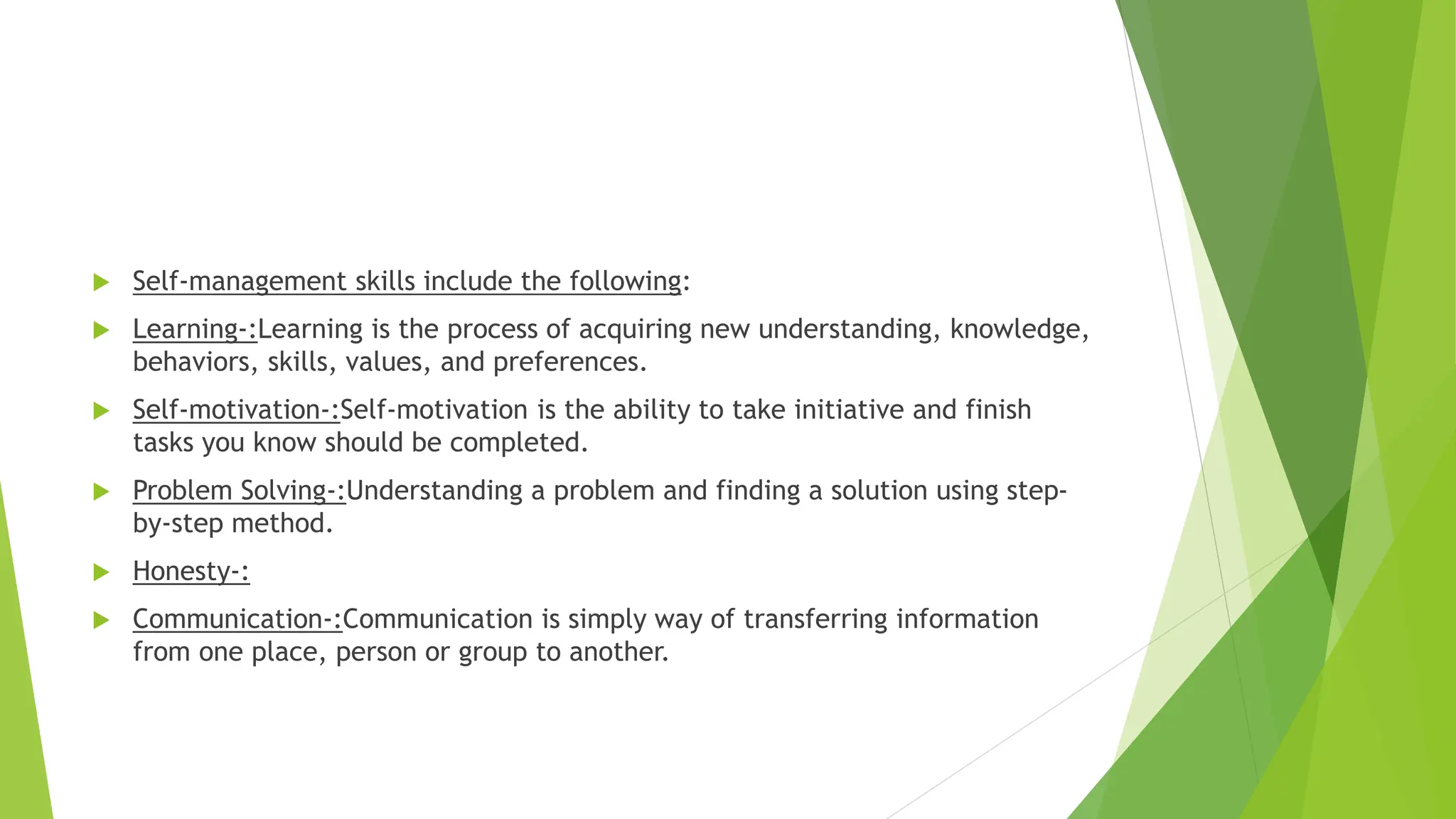 Self-management skills include the following:

Learning-:Learning is the process of acquiring new understanding, knowledge, behaviors, skills, values, and preferences.

Self-motivation-:Self-motivation is the ability to take initiative and finish tasks you know should be completed.

Problem Solving-:Understanding a problem and finding a solution using step-by-step method.

Honesty-:

Communication-:Communication is simply way of transferring information from one place, person or group to another.